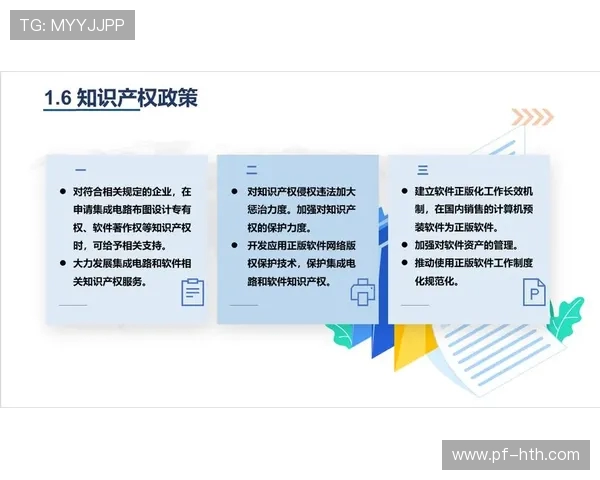 TG: MYYJJPP

1.6 知识产权政策

一

● 对符合相关规定的企业，在申请集成电路布图设计专有权、软件著作权等知识产权时，可给予相关支持。
● 大力发展集成电路和软件相关知识产权服务。

二

● 对知识产权侵权违法加大惩治力度。加强对知识产权的保护力度。
● 开发应用正版软件网络版权保护技术，保护集成电路和软件知识产权。

三

● 建立软件正版化工作长效机制，在国内销售的计算机预装软件为正版软件。
● 加强对软件资产的管理。
● 推动使用正版软件工作制度化规范化。

P

www.pf-hth.com